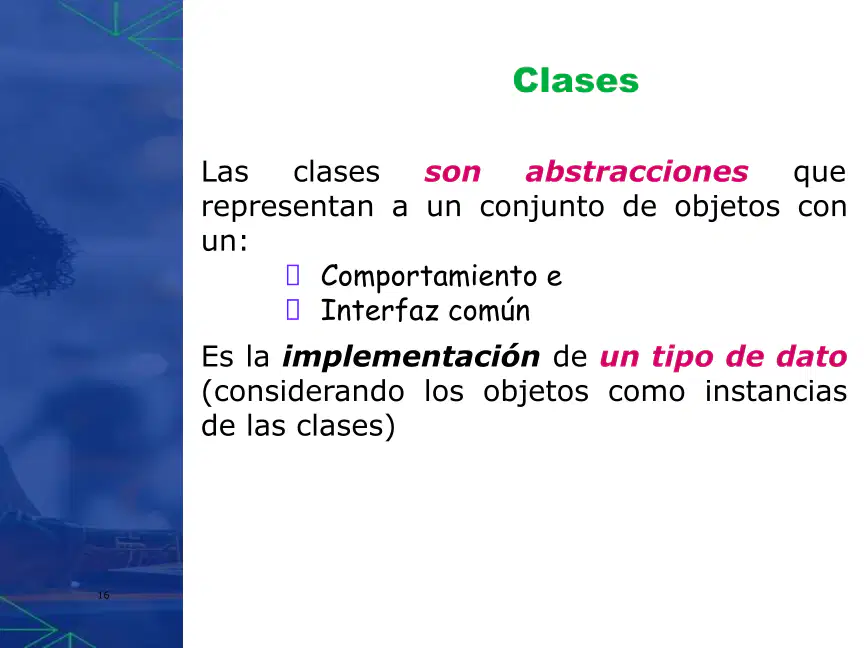 Clases

Las clases son abstracciones que representan a un conjunto de objetos con un:

 Comportamiento e
 Interfaz común

Es la implementación de un tipo de dato (considerando los objetos como instancias de las clases)

16